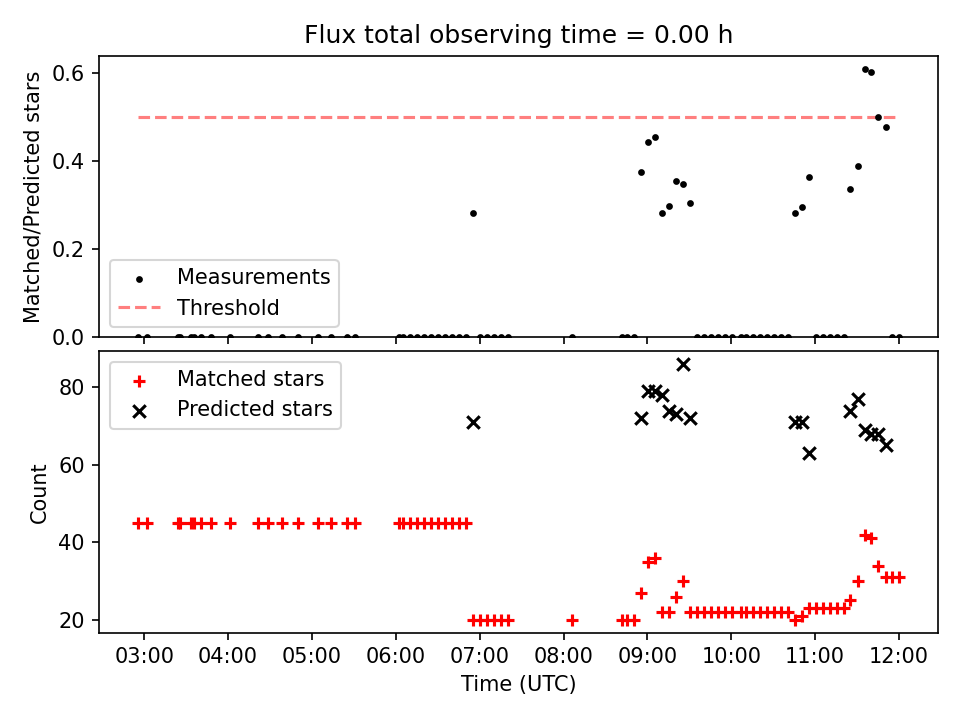 Flux total observing time = 0.00 h

Matched/Predicted stars

0.6
0.4
0.2
0.0

Measurements
Threshold

Matched stars
Predicted stars

Count

80
60
40
20

03:00 04:00 05:00 06:00 07:00 08:00 09:00 10:00 11:00 12:00

Time (UTC)